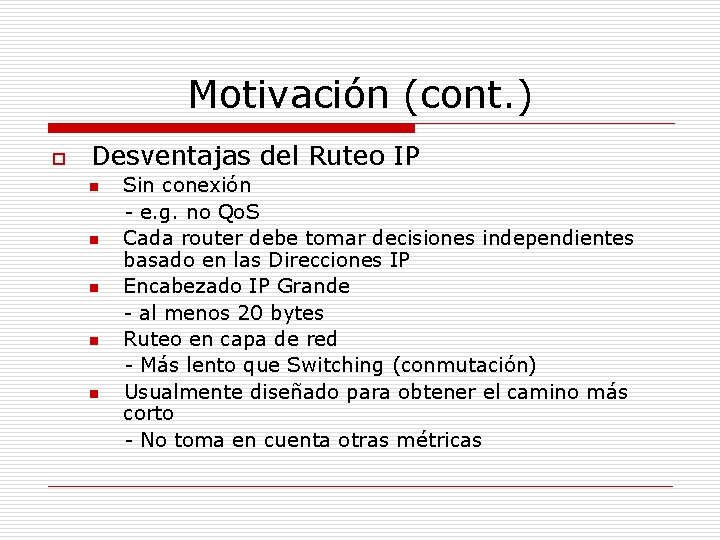 Motivación (cont.)

Desventajas del Ruteo IP

Sin conexión

- e.g. no QoS

Cada router debe tomar decisiones independientes basado en las Direcciones IP

Encabezado IP Grande

- al menos 20 bytes

Ruteo en capa de red

- Más lento que Switching (conmutación)

Usualmente diseñado para obtener el camino más corto

- No toma en cuenta otras métricas